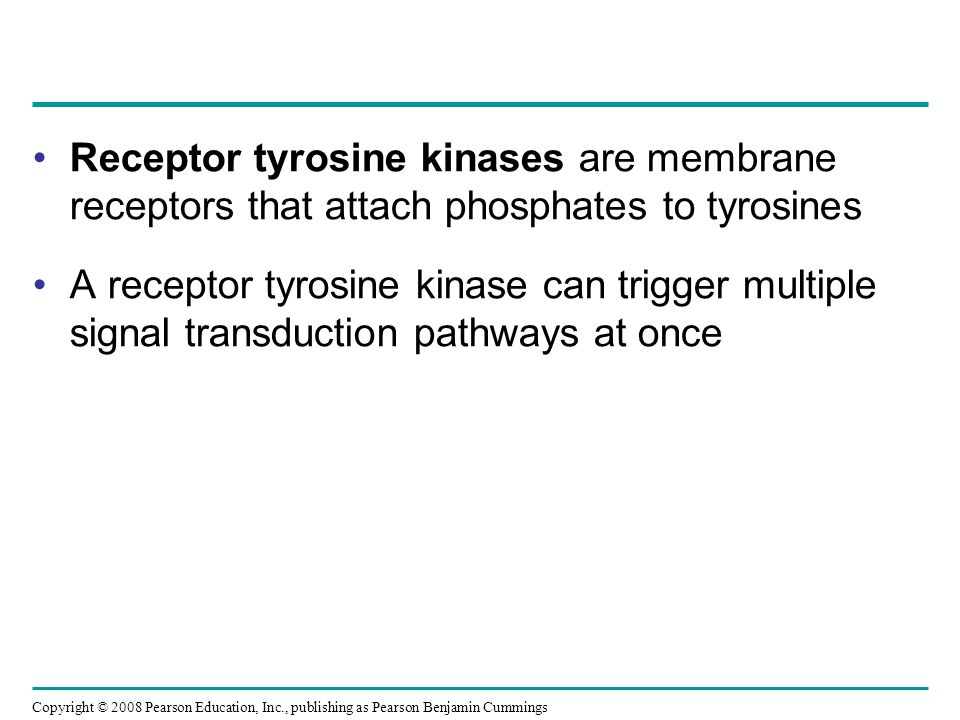 • Receptor tyrosine kinases are membrane receptors that attach phosphates to tyrosines

• A receptor tyrosine kinase can trigger multiple signal transduction pathways at once

Copyright © 2008 Pearson Education, Inc., publishing as Pearson Benjamin Cummings